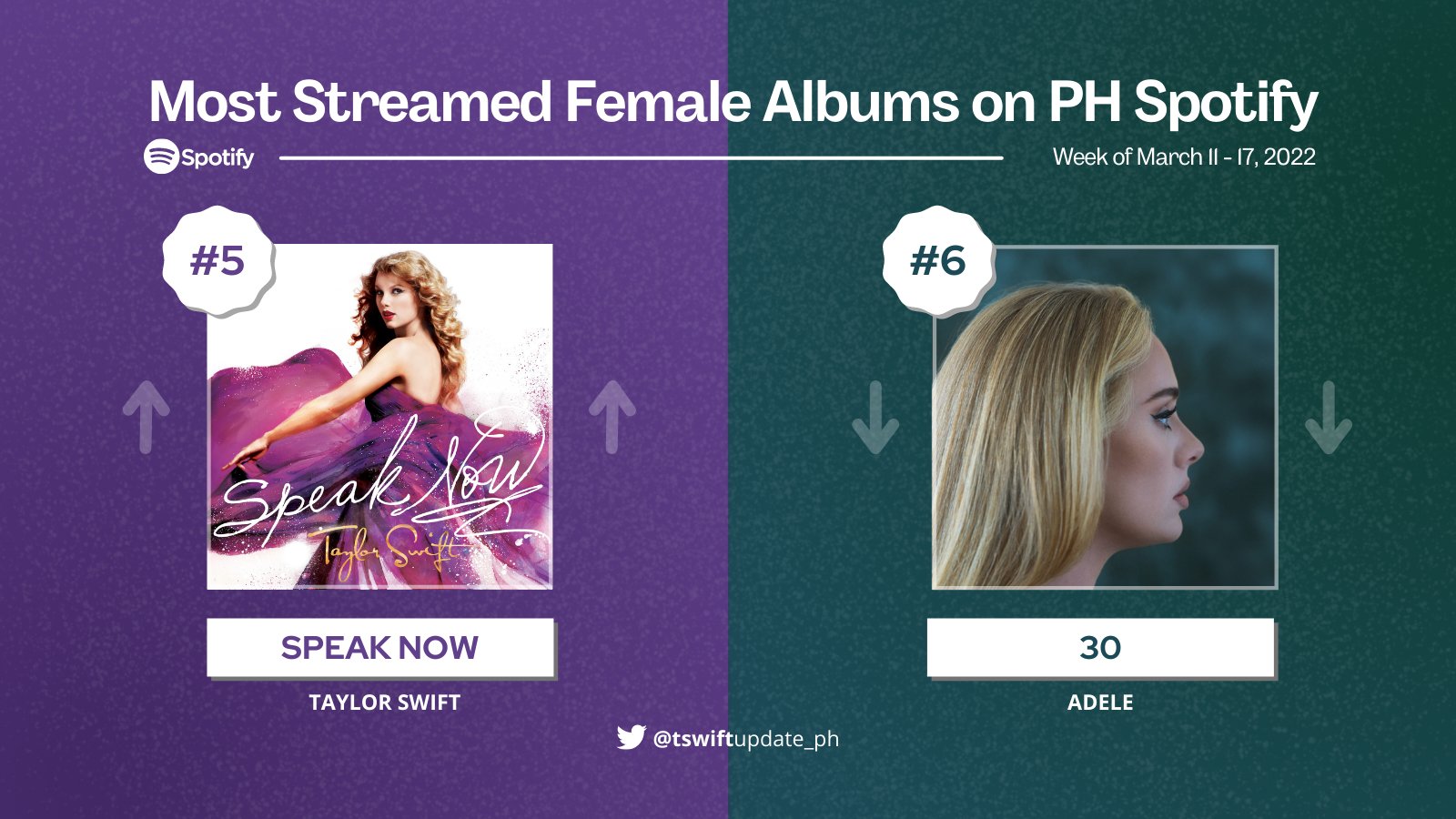 Most Streamed Female Albums on PH Spotify

Spotify

Week of March 11 - 17, 2022

#5

Speak Now
Taylor Swift

SPEAK NOW

TAYLOR SWIFT

#6

30

ADELE

@tswiftupdate_ph